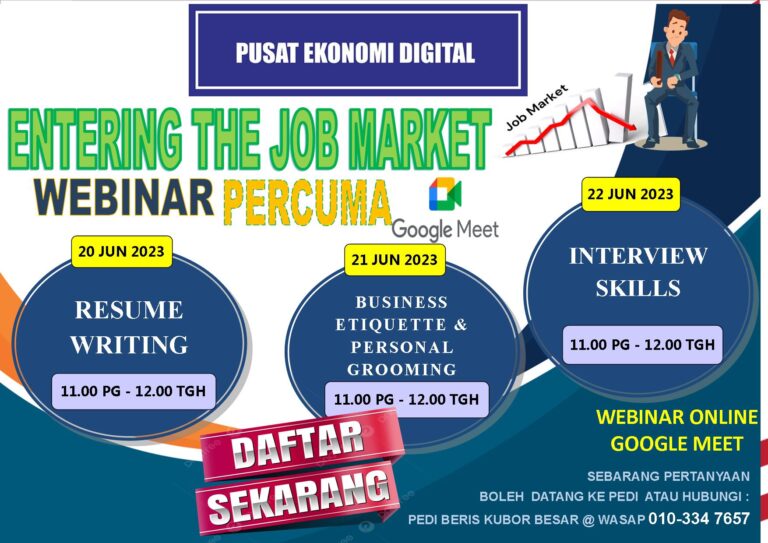 PUSAT EKONOMI DIGITAL

ENTERING THE JOB MARKET

Job Market

WEBINAR PERCUMA

Google Meet

20 JUN 2023

RESUME WRITING

11.00 PG - 12.00 TGH

21 JUN 2023

BUSINESS ETIQUETTE & PERSONAL GROOMING

11.00 PG - 12.00 TGH

22 JUN 2023

INTERVIEW SKILLS

11.00 PG - 12.00 TGH

DAFTAR SEKARANG

WEBINAR ONLINE GOOGLE MEET

SEBARANG PERTANYAAN BOLEH DATANG KE PEDI ATAU HUBUNGI : PEDI BERIS KUBOR BESAR @ WASAP 010-334 7657